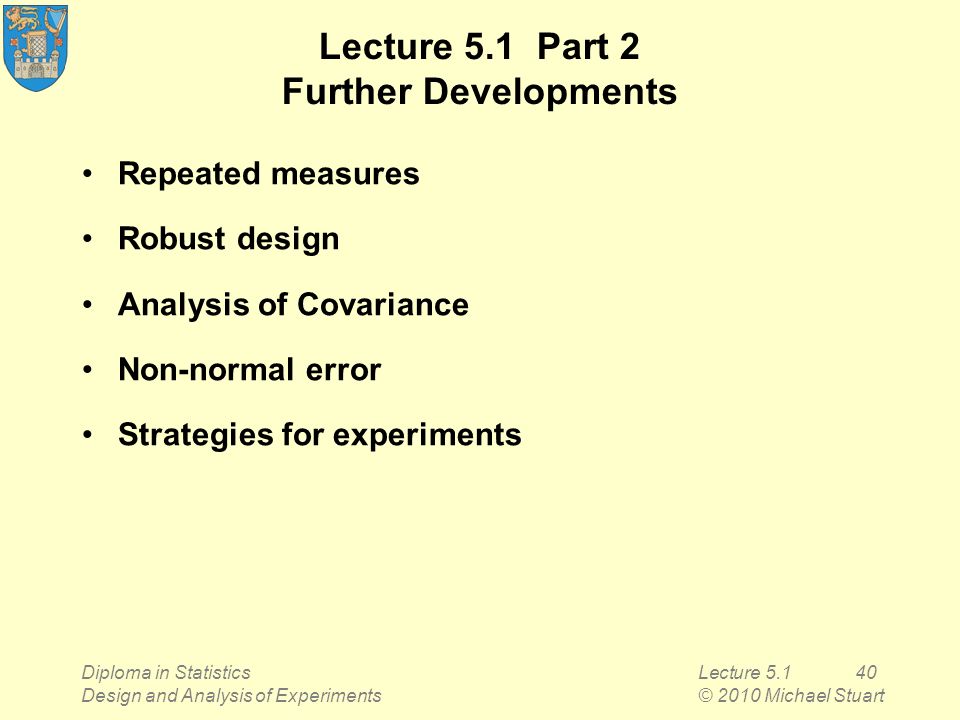 Lecture 5.1 Part 2
Further Developments

• Repeated measures

• Robust design

• Analysis of Covariance

• Non-normal error

• Strategies for experiments

Diploma in Statistics
Design and Analysis of Experiments

Lecture 5.1 40
© 2010 Michael Stuart